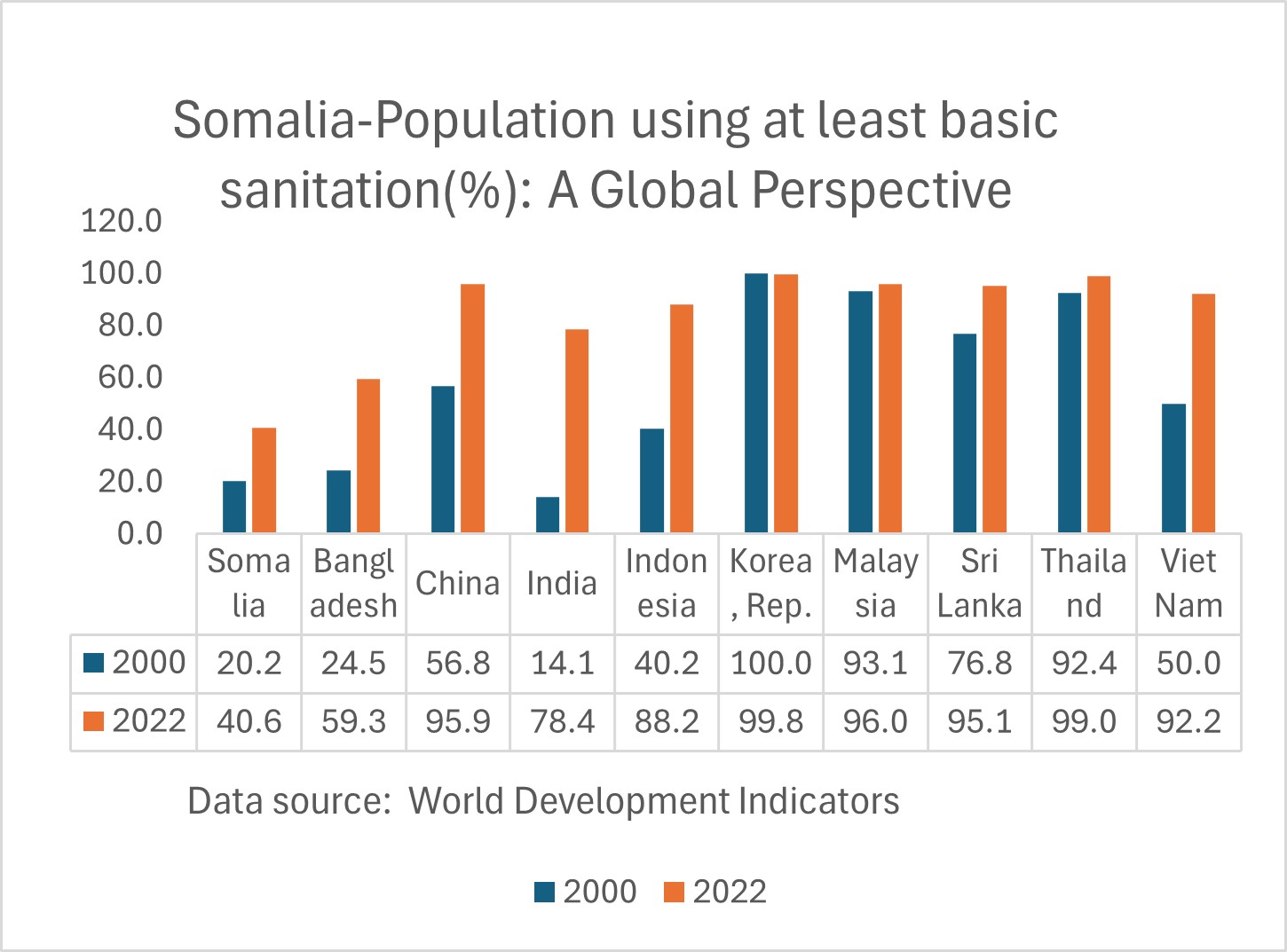 Somalia-Population using at least basic sanitation(%): A Global Perspective

120.0
100.0
80.0
60.0
40.0
20.0
0.0

| | Somalia | Bangladesh | China | India | Indonesia | Korea, Rep. | Malaysia | Sri Lanka | Thailand | Viet Nam |
|---|---|---|---|---|---|---|---|---|---|---|
| 2000 | 20.2 | 24.5 | 56.8 | 14.1 | 40.2 | 100.0 | 93.1 | 76.8 | 92.4 | 50.0 |
| 2022 | 40.6 | 59.3 | 95.9 | 78.4 | 88.2 | 99.8 | 96.0 | 95.1 | 99.0 | 92.2 |

Data source: World Development Indicators

2000 2022